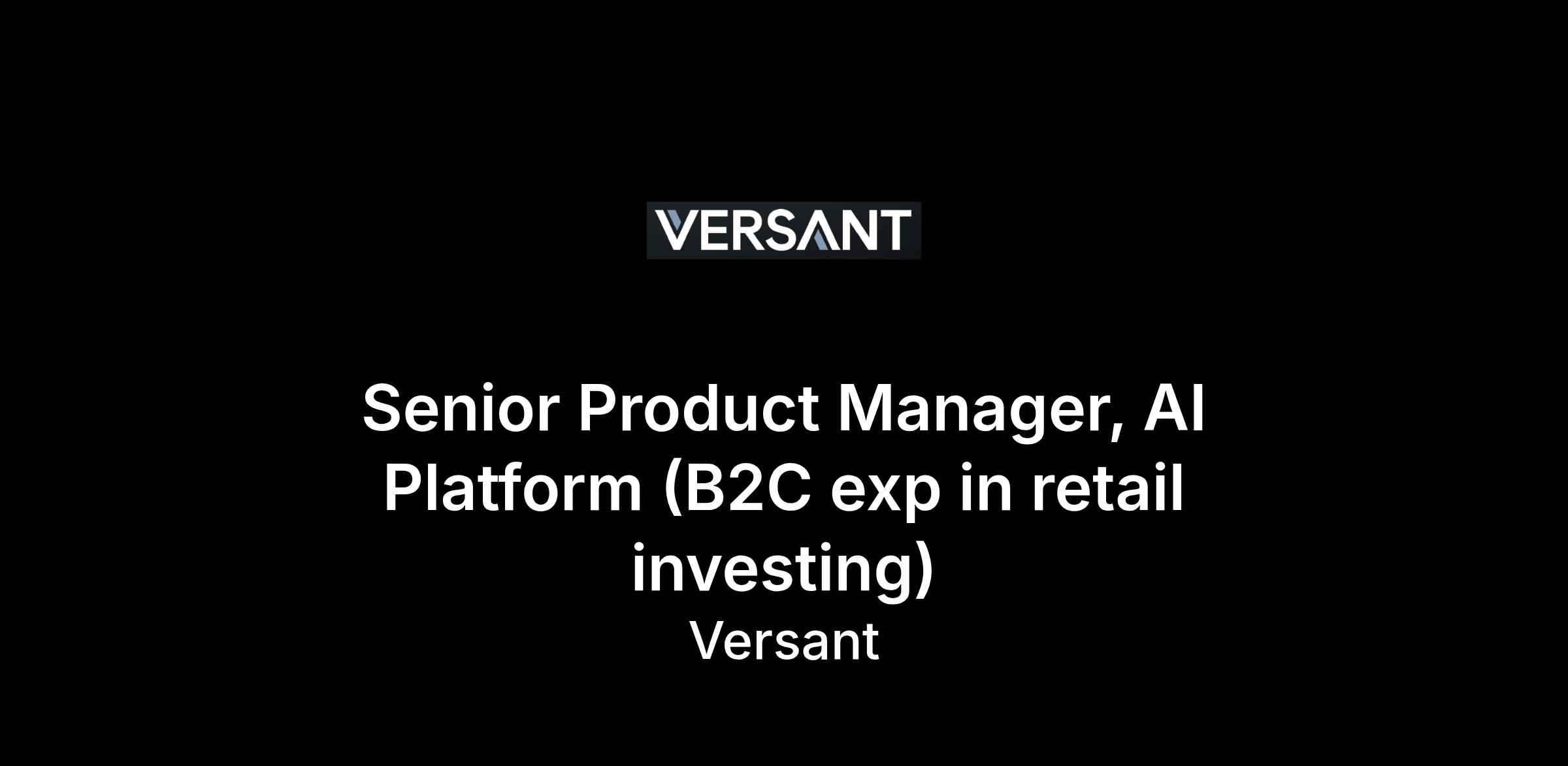 VERSANT

Senior Product Manager, AI Platform (B2C exp in retail investing)

Versant